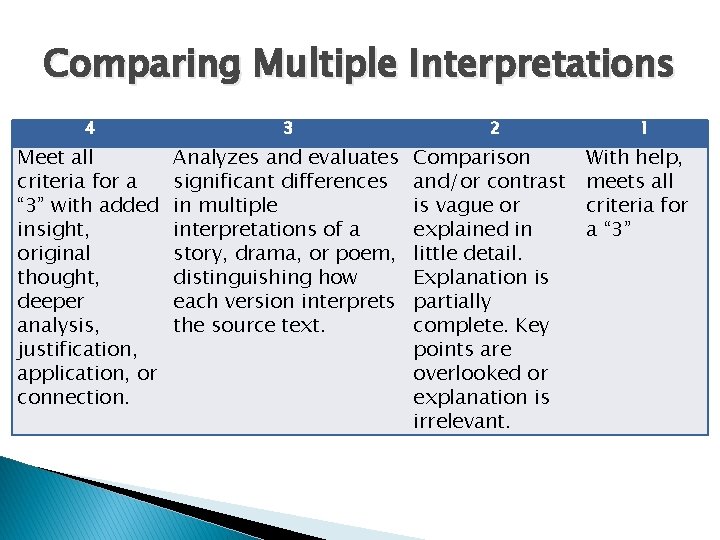 Comparing Multiple Interpretations

| 4 | 3 | 2 | 1 |
|---|---|---|---|
| Meet all criteria for a “3” with added insight, original thought, deeper analysis, justification, application, or connection. | Analyzes and evaluates significant differences in multiple interpretations of a story, drama, or poem, distinguishing how each version interprets the source text. | Comparison and/or contrast is vague or explained in little detail. Explanation is partially complete. Key points are overlooked or explanation is irrelevant. | With help, meets all criteria for a “3” |